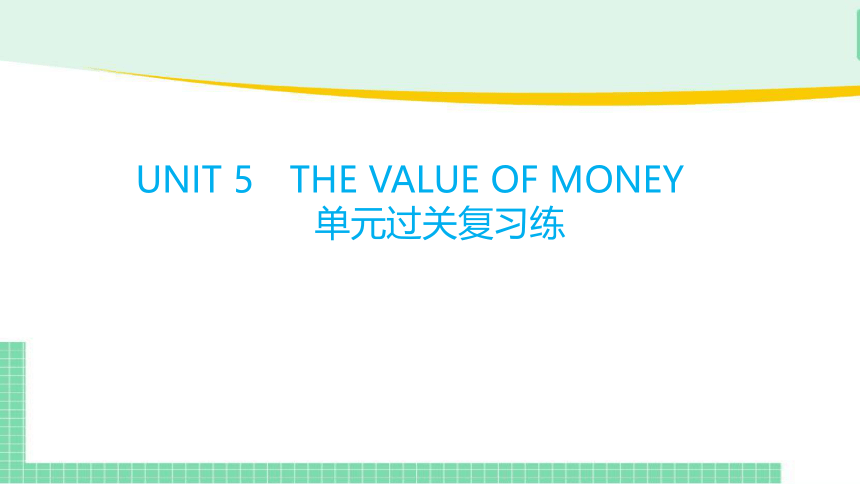 UNIT 5 THE VALUE OF MONEY
单元过关复习练